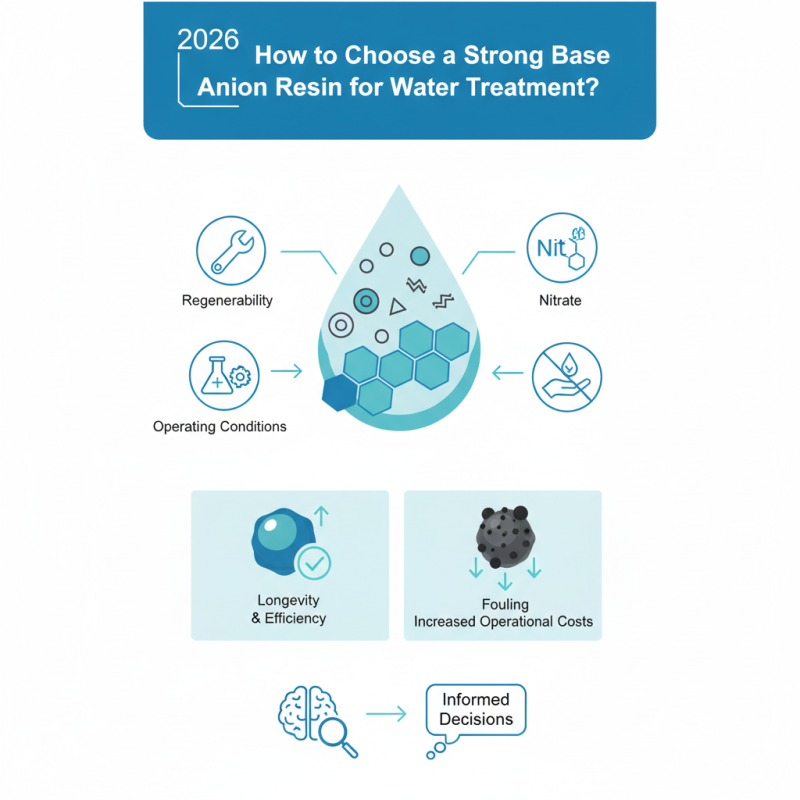 2026 How to Choose a Strong Base Anion Resin for Water Treatment?

Regenerability

Nit

Nitrate

Operating Conditions

Longevity & Efficiency

Fouling
Increased Operational Costs

Informed Decisions